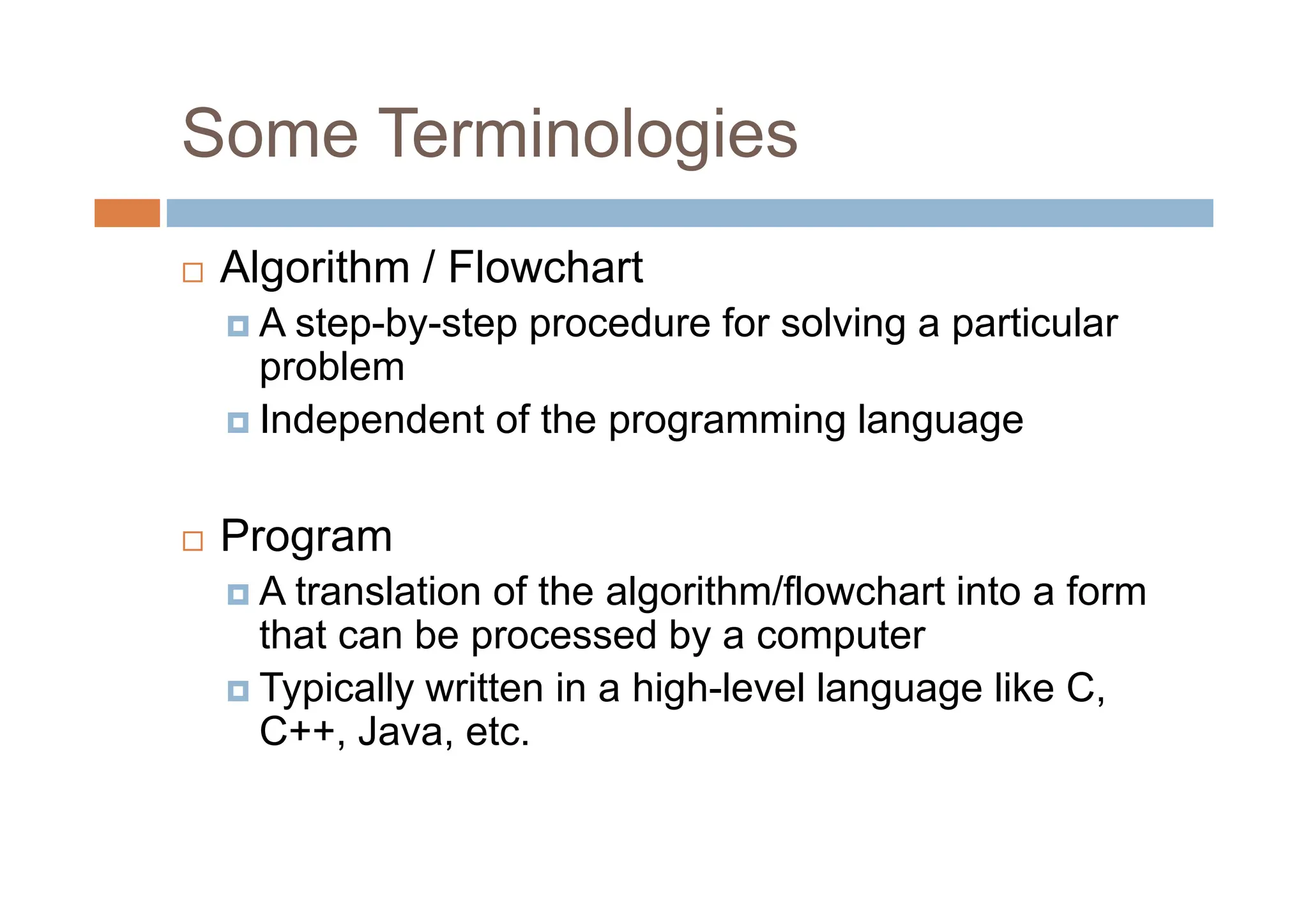 Some Terminologies

Algorithm / Flowchart

A step-by-step procedure for solving a particular problem

Independent of the programming language

Program

A translation of the algorithm/flowchart into a form that can be processed by a computer

Typically written in a high-level language like C, C++, Java, etc.